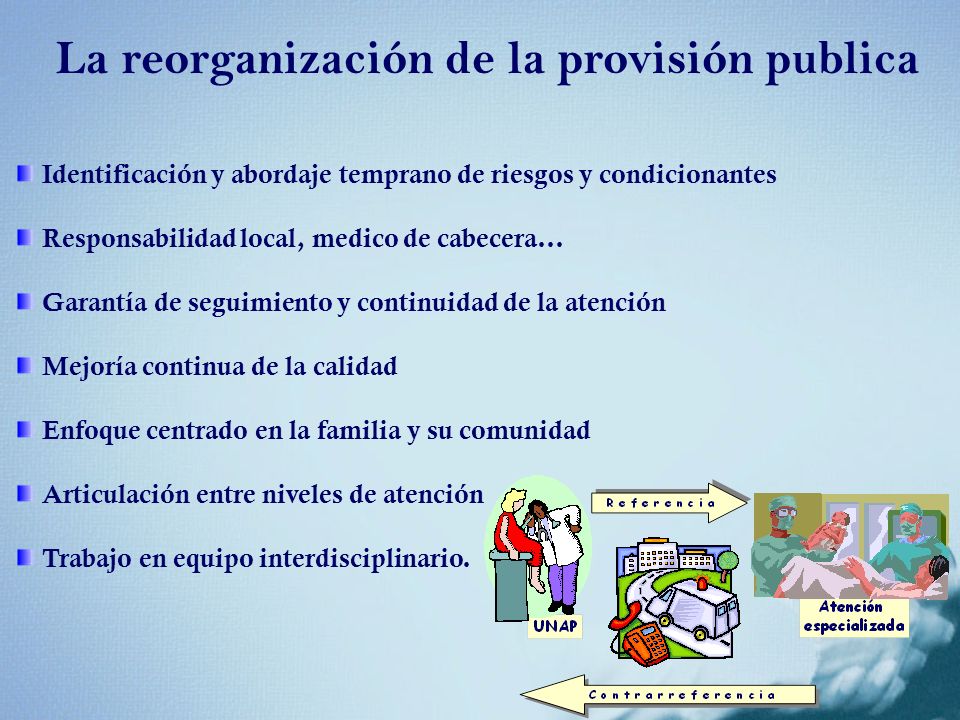 La reorganización de la provisión publica

Identificación y abordaje temprano de riesgos y condicionantes

Responsabilidad local, medico de cabecera…

Garantía de seguimiento y continuidad de la atención

Mejoría continua de la calidad

Enfoque centrado en la familia y su comunidad

Articulación entre niveles de atención

Trabajo en equipo interdisciplinario.

Referencia

UNAP

Atención especializada

Contrarreferencia